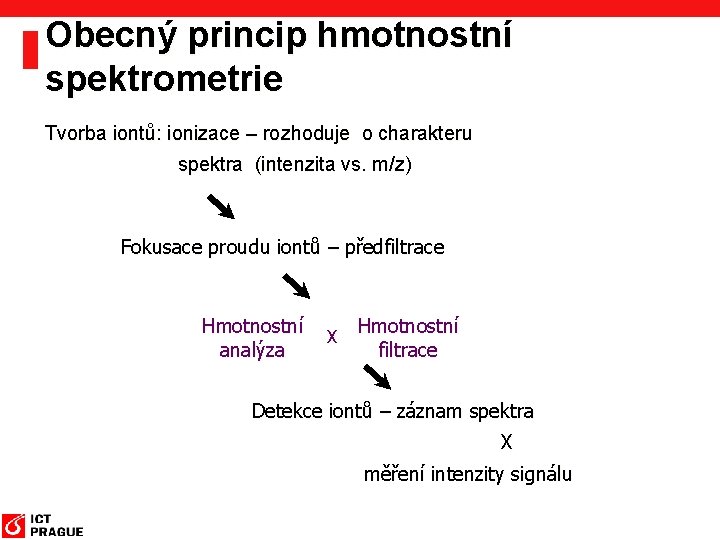 Obecný princip hmotnostní spektrometrie

Tvorba iontů: ionizace – rozhoduje o charakteru spektra (intenzita vs. m/z)

Fokusace proudu iontů – předfiltrace

Hmotnostní analýza

X

Hmotnostní filtrace

Detekce iontů – záznam spektra

X

měření intenzity signálu

ICT PRAGUE